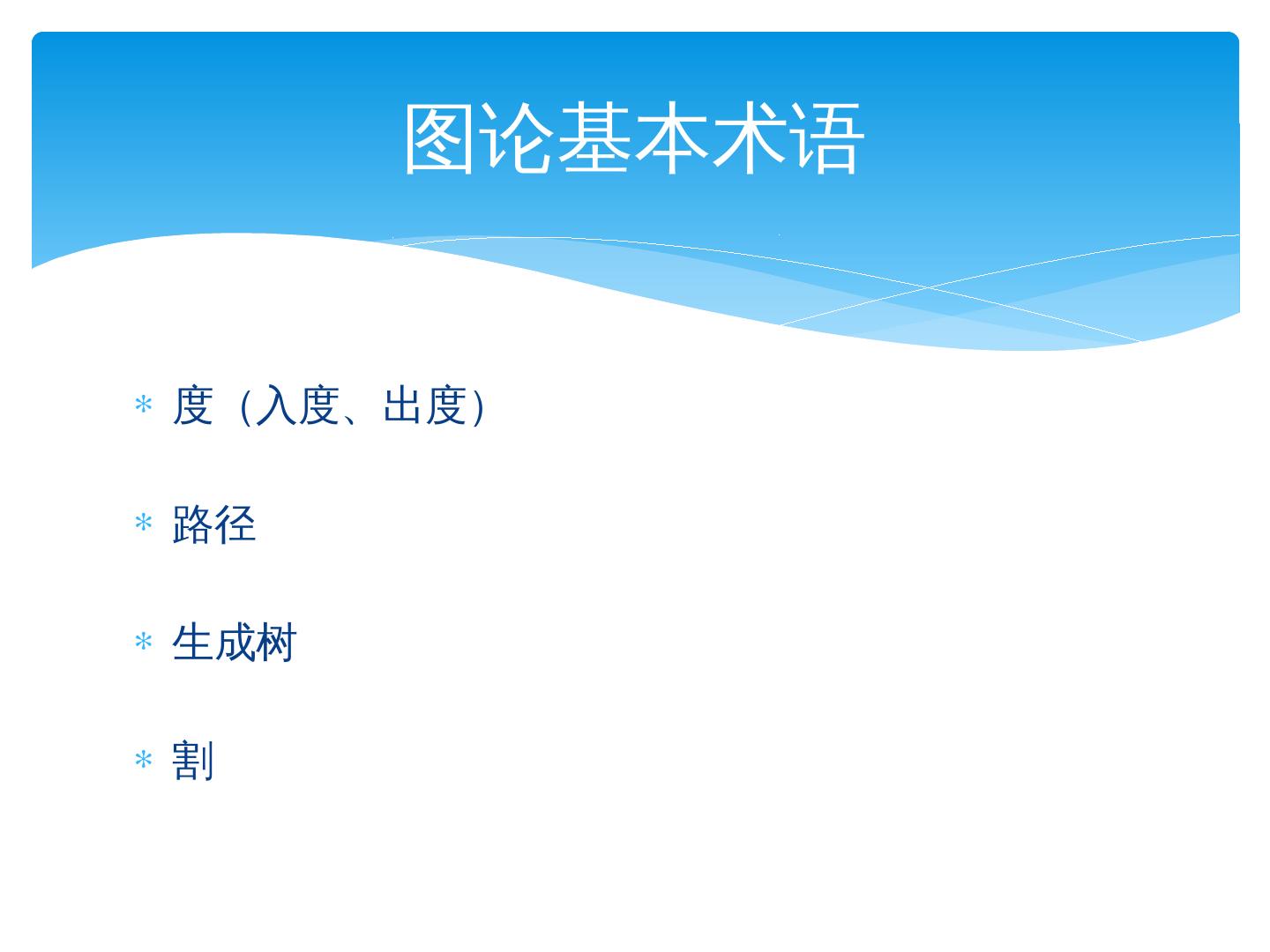 图论基本术语

* 度（入度、出度）

* 路径

* 生成树

* 割